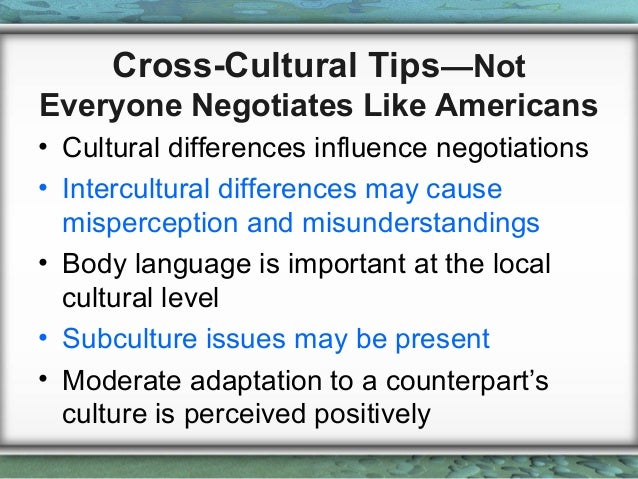 Cross-Cultural Tips—Not Everyone Negotiates Like Americans

• Cultural differences influence negotiations
• Intercultural differences may cause misperception and misunderstandings
• Body language is important at the local cultural level
• Subculture issues may be present
• Moderate adaptation to a counterpart's culture is perceived positively